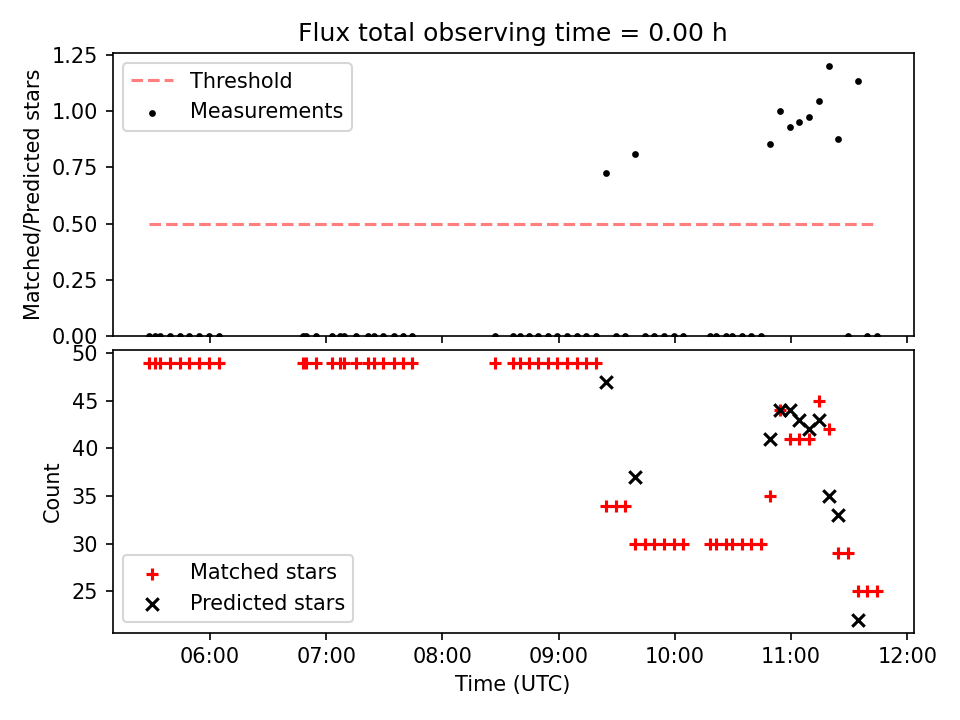 Flux total observing time = 0.00 h

Matched/Predicted stars

1.25
1.00
0.75
0.50
0.25
0.00

Threshold
Measurements

Count

50
45
40
35
30
25

Matched stars
Predicted stars

06:00
07:00
08:00
09:00
10:00
11:00
12:00

Time (UTC)